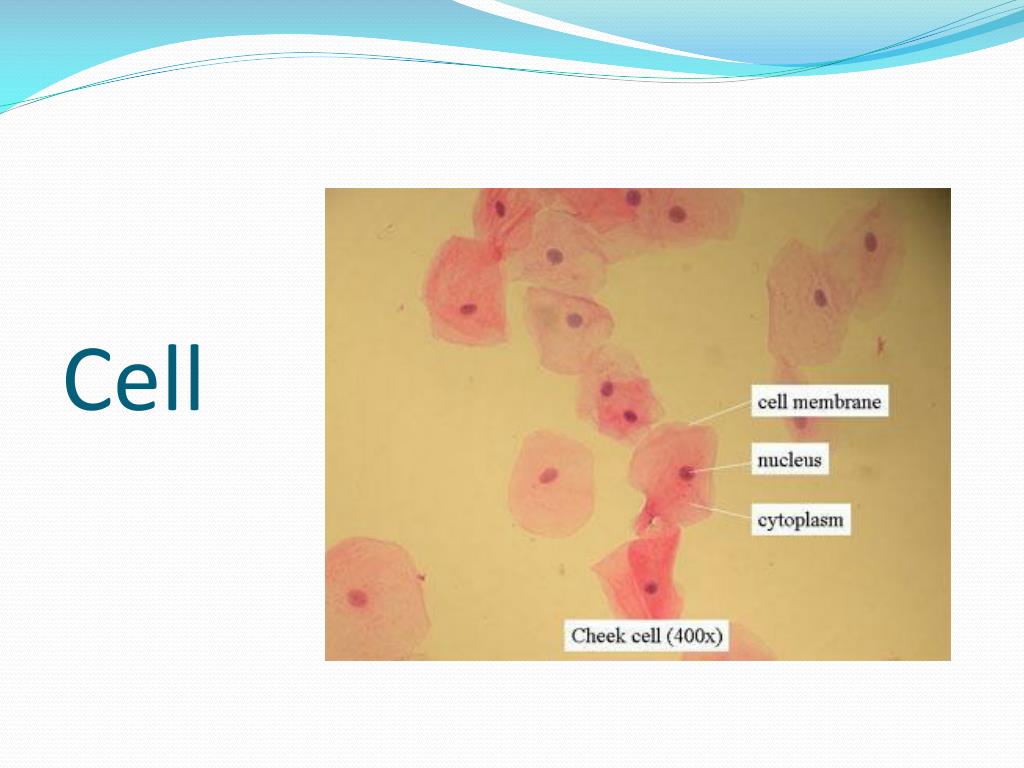 Cell

cell membrane

nucleus

cytoplasm

Cheek cell (400x)